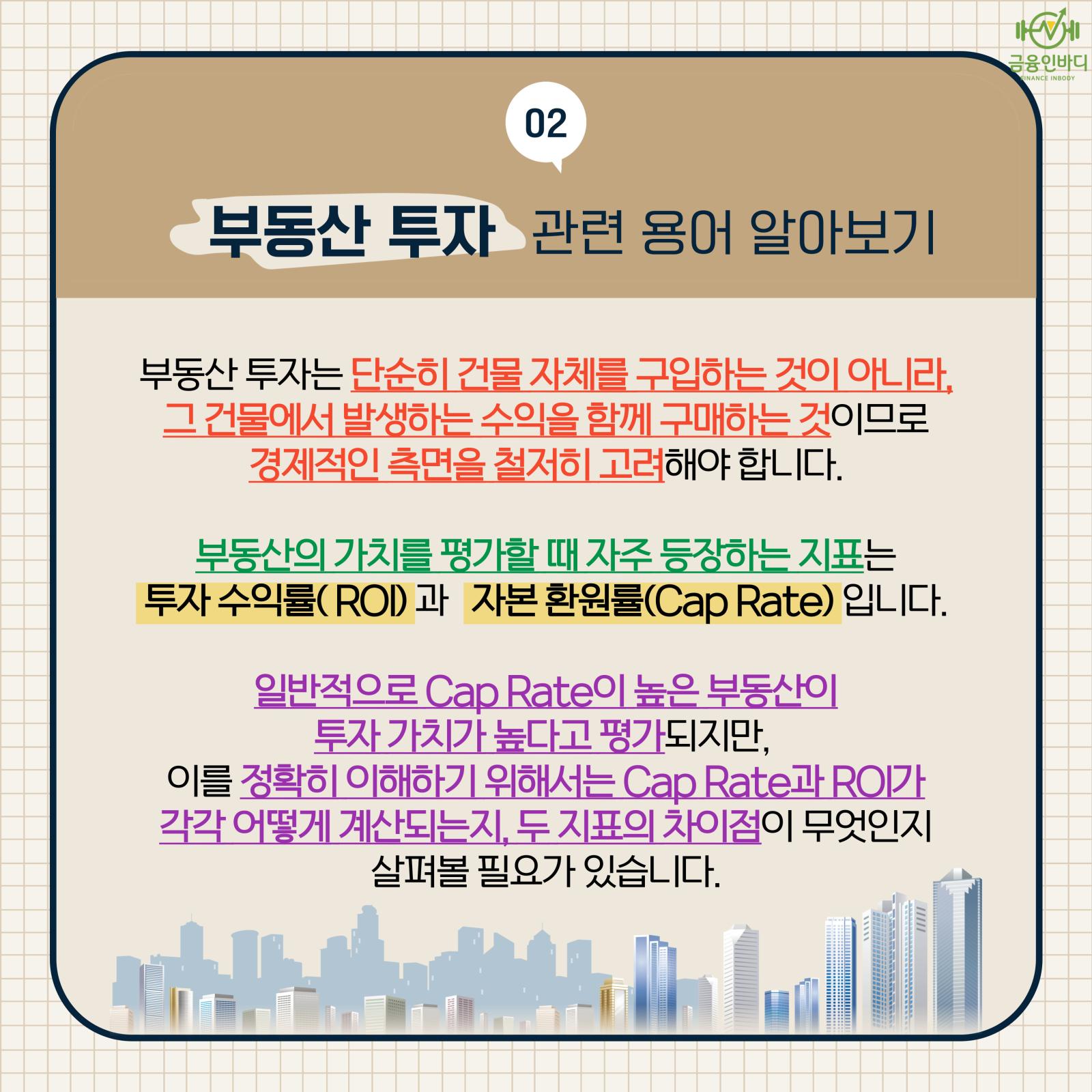 금융인바디
FINANCE INBODY

02

부동산 투자 관련 용어 알아보기

부동산 투자는 단순히 건물 자체를 구입하는 것이 아니라, 그 건물에서 발생하는 수익을 함께 구매하는 것이므로 경제적인 측면을 철저히 고려해야 합니다.

부동산의 가치를 평가할 때 자주 등장하는 지표는 투자 수익률( ROI) 과 자본 환원률(Cap Rate) 입니다.

일반적으로 Cap Rate이 높은 부동산이 투자 가치가 높다고 평가되지만, 이를 정확히 이해하기 위해서는 Cap Rate과 ROI가 각각 어떻게 계산되는지, 두 지표의 차이점이 무엇인지 살펴볼 필요가 있습니다.